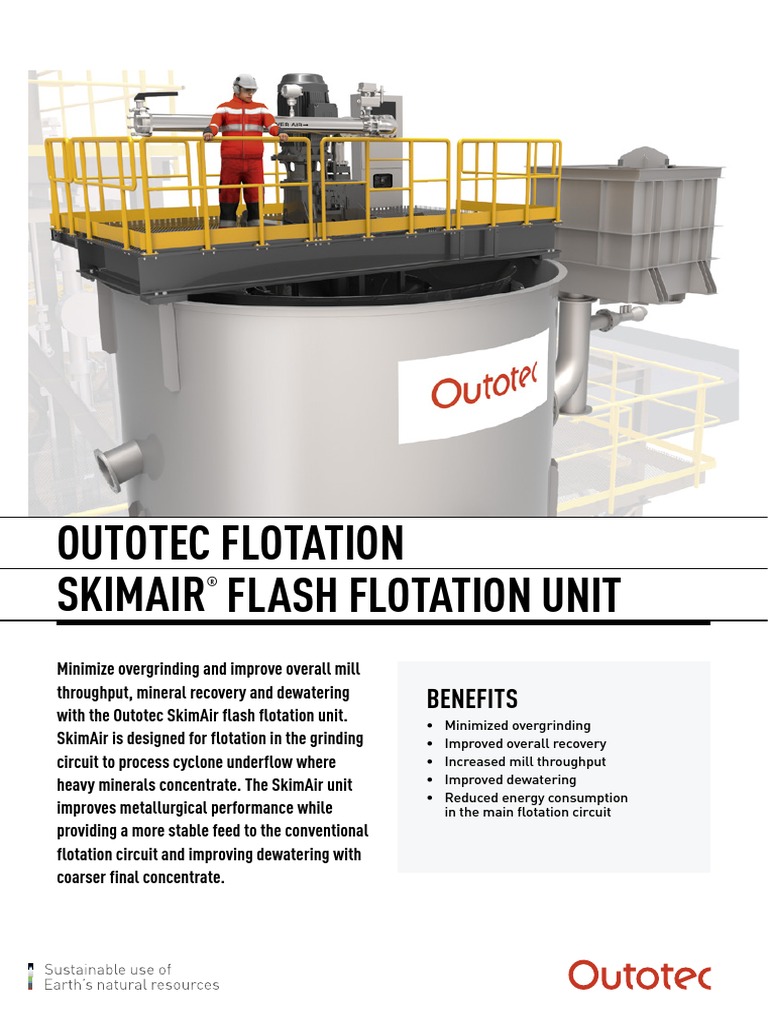 Outotec

OUTOTEC FLOTATION
SKIMAIR® FLASH FLOTATION UNIT

Minimize overgrinding and improve overall mill throughput, mineral recovery and dewatering with the Outotec SkimAir flash flotation unit. SkimAir is designed for flotation in the grinding circuit to process cyclone underflow where heavy minerals concentrate. The SkimAir unit improves metallurgical performance while providing a more stable feed to the conventional flotation circuit and improving dewatering with coarser final concentrate.

BENEFITS
• Minimized overgrinding
• Improved overall recovery
• Increased mill throughput
• Improved dewatering
• Reduced energy consumption in the main flotation circuit

Sustainable use of Earth's natural resources

Outotec